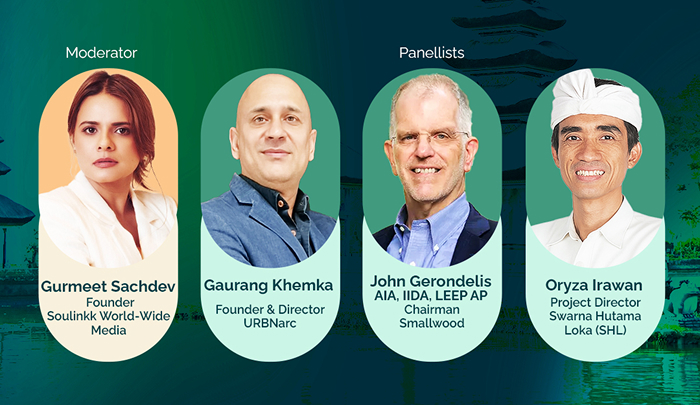 Moderator

Panellists

Gurmeet Sachdev
Founder
Soulinkk World-Wide Media

Gaurang Khemka
Founder & Director
URBNarc

John Gerondelis
AIA, IIDA, LEEP AP
Chairman
Smallwood

Oryza Irawan
Project Director
Swarna Hutama Loka (SHL)